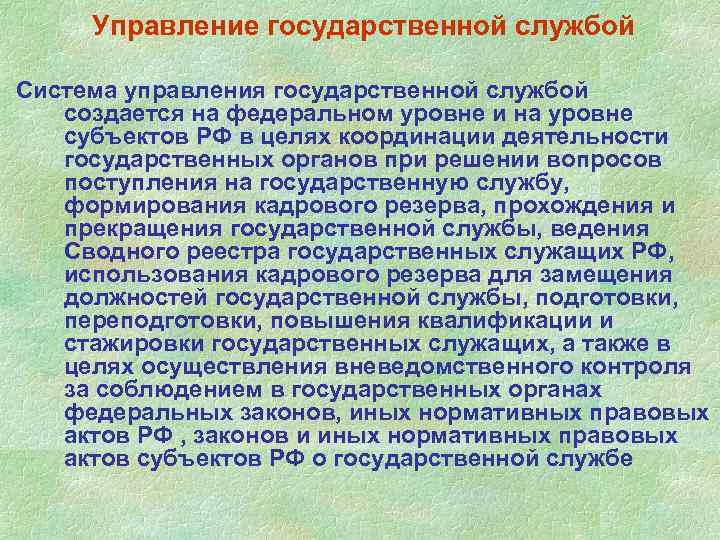 Управление государственной службой

Система управления государственной службой создается на федеральном уровне и на уровне субъектов РФ в целях координации деятельности государственных органов при решении вопросов поступления на государственную службу, формирования кадрового резерва, прохождения и прекращения государственной службы, ведения Сводного реестра государственных служащих РФ, использования кадрового резерва для замещения должностей государственной службы, подготовки, переподготовки, повышения квалификации и стажировки государственных служащих, а также в целях осуществления вневедомственного контроля за соблюдением в государственных органах федеральных законов, иных нормативных правовых актов РФ , законов и иных нормативных правовых актов субъектов РФ о государственной службе